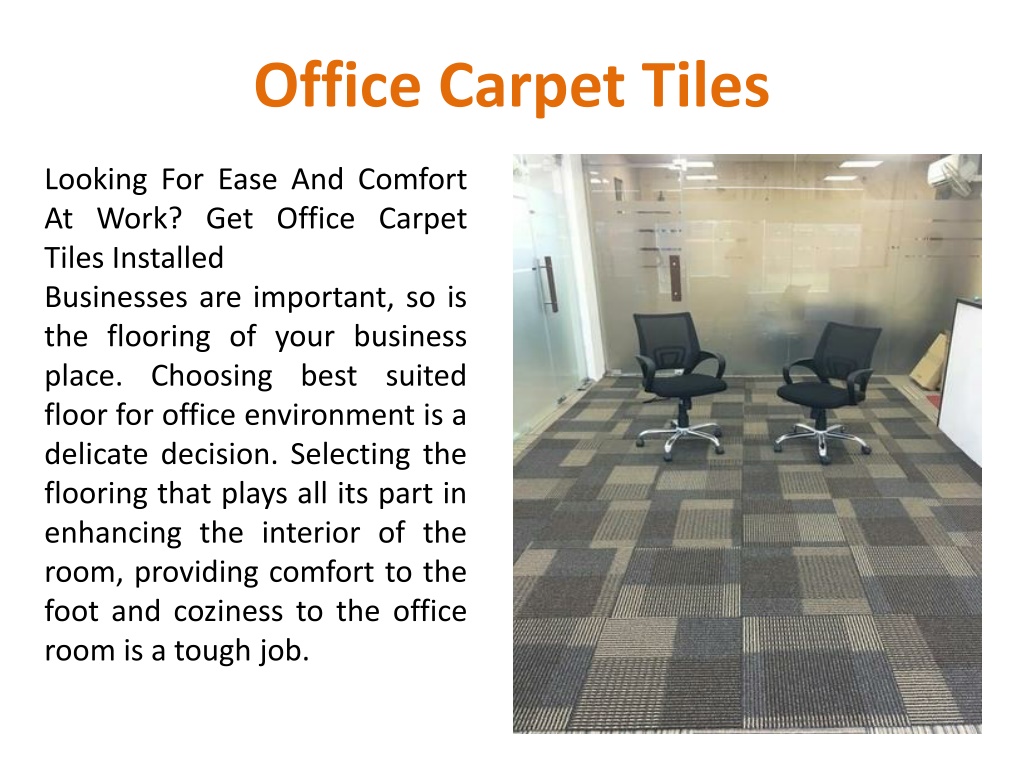 Office Carpet Tiles

Looking For Ease And Comfort At Work? Get Office Carpet Tiles Installed
Businesses are important, so is the flooring of your business place. Choosing best suited floor for office environment is a delicate decision. Selecting the flooring that plays all its part in enhancing the interior of the room, providing comfort to the foot and coziness to the office room is a tough job.